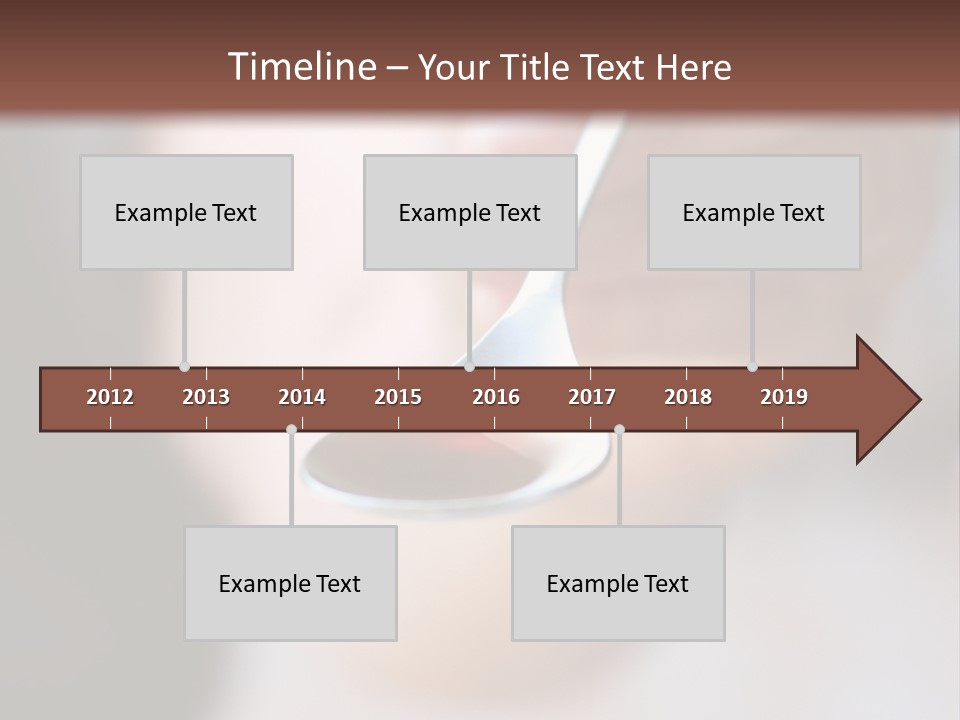 Timeline – Your Title Text Here

Example Text

Example Text

Example Text

2012 2013 2014 2015 2016 2017 2018 2019

Example Text

Example Text